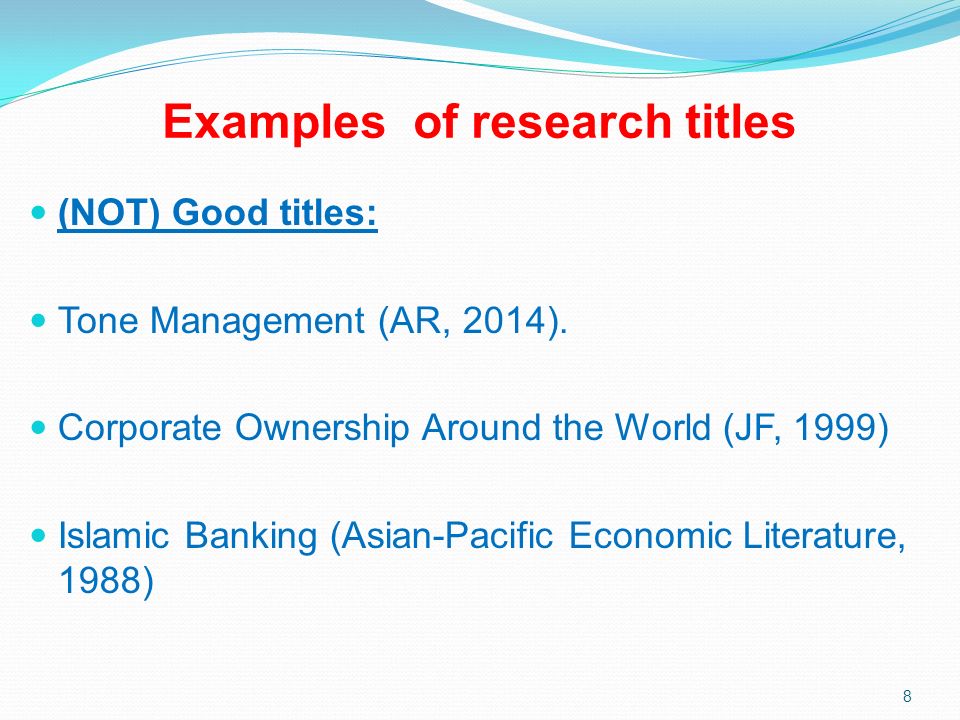 Examples of research titles

(NOT) Good titles:

Tone Management (AR, 2014).

Corporate Ownership Around the World (JF, 1999)

Islamic Banking (Asian-Pacific Economic Literature, 1988)

8